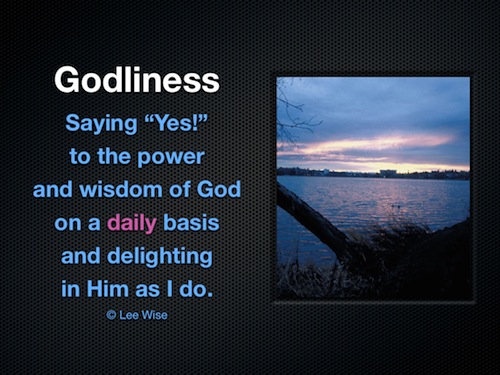 Godliness

Saying “Yes!” to the power and wisdom of God on a daily basis and delighting in Him as I do.

© Lee Wise